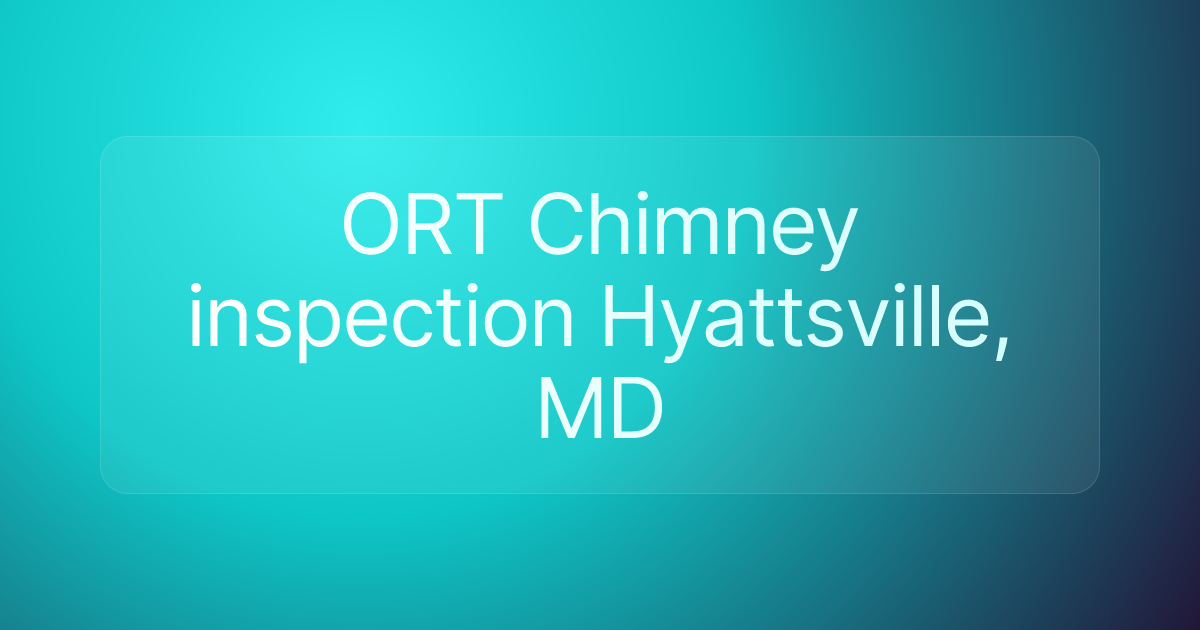 ORT Chimney inspection Hyattsville, MD